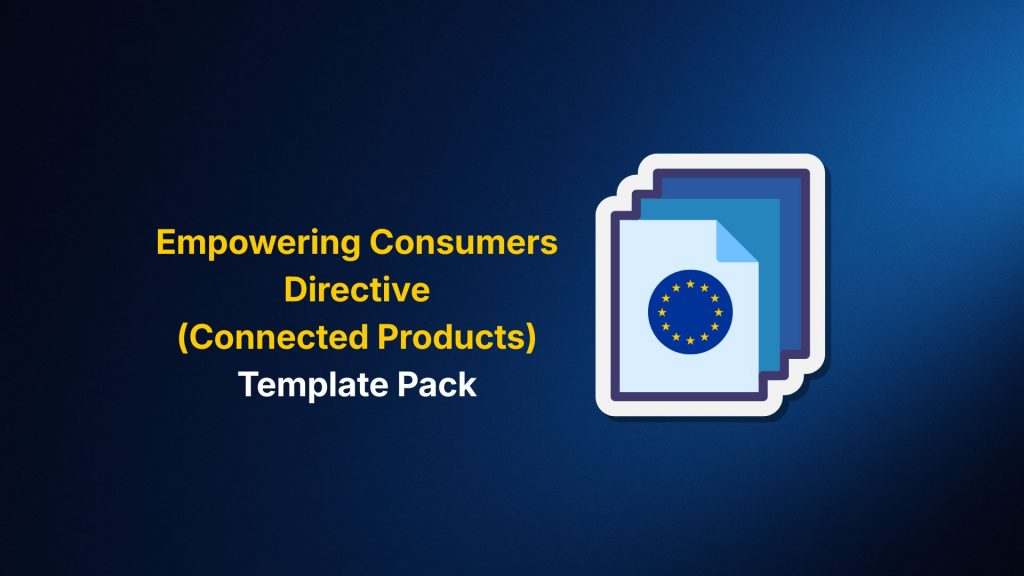 Empowering Consumers
Directive
(Connected Products)
Template Pack